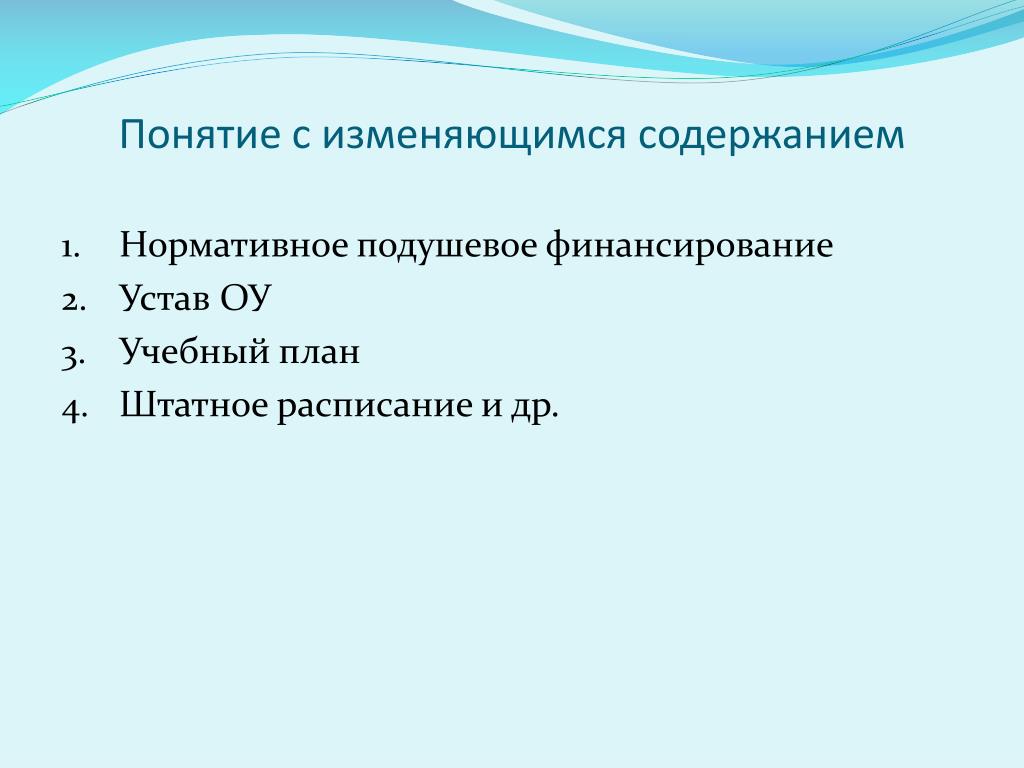 Понятие с изменяющимся содержанием

1. Нормативное подушевое финансирование
2. Устав ОУ
3. Учебный план
4. Штатное расписание и др.